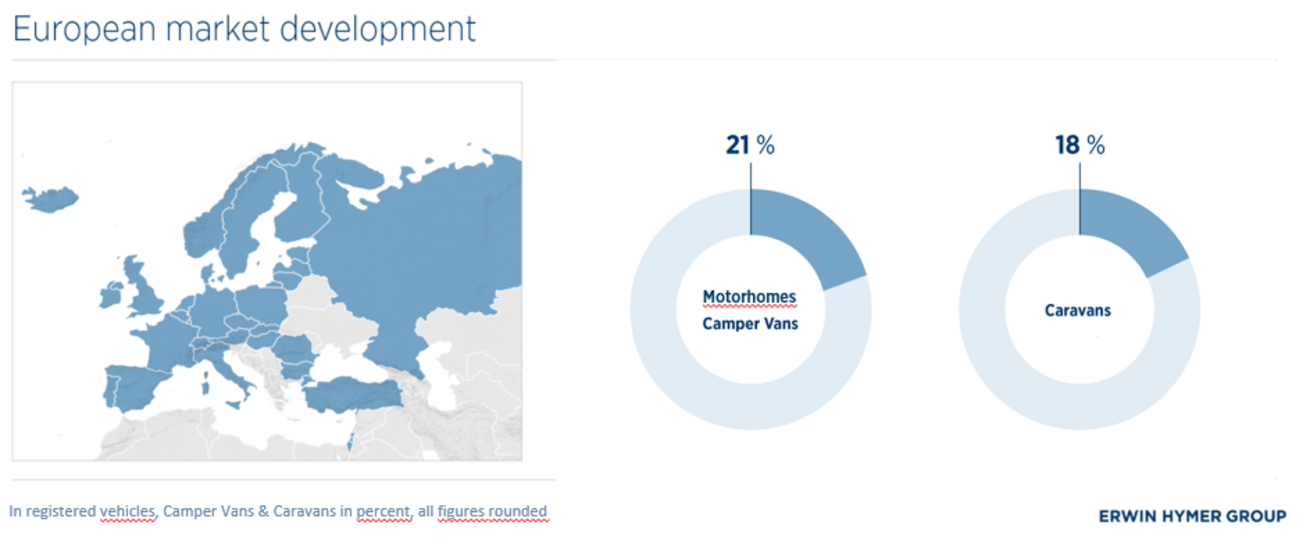 European market development

21 %

Motorhomes
Camper Vans

18 %

Caravans

In registered vehicles, Camper Vans & Caravans in percent, all figures rounded

ERWIN HYMER GROUP